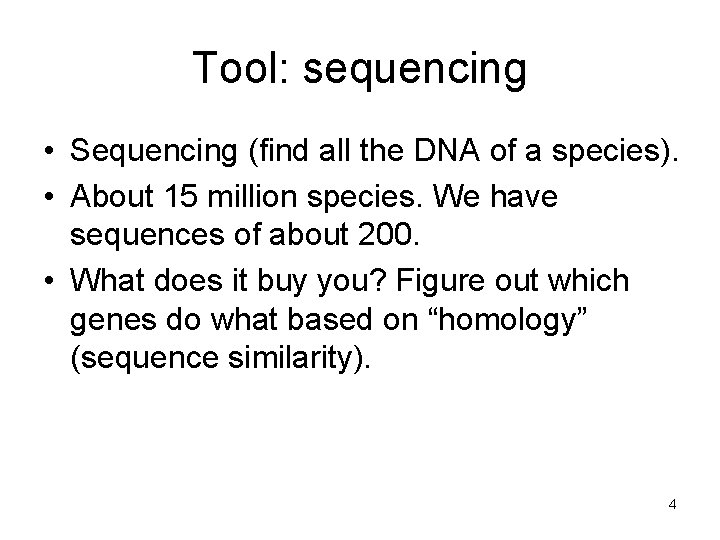 Tool: sequencing

• Sequencing (find all the DNA of a species).
• About 15 million species. We have sequences of about 200.
• What does it buy you? Figure out which genes do what based on “homology” (sequence similarity).

4